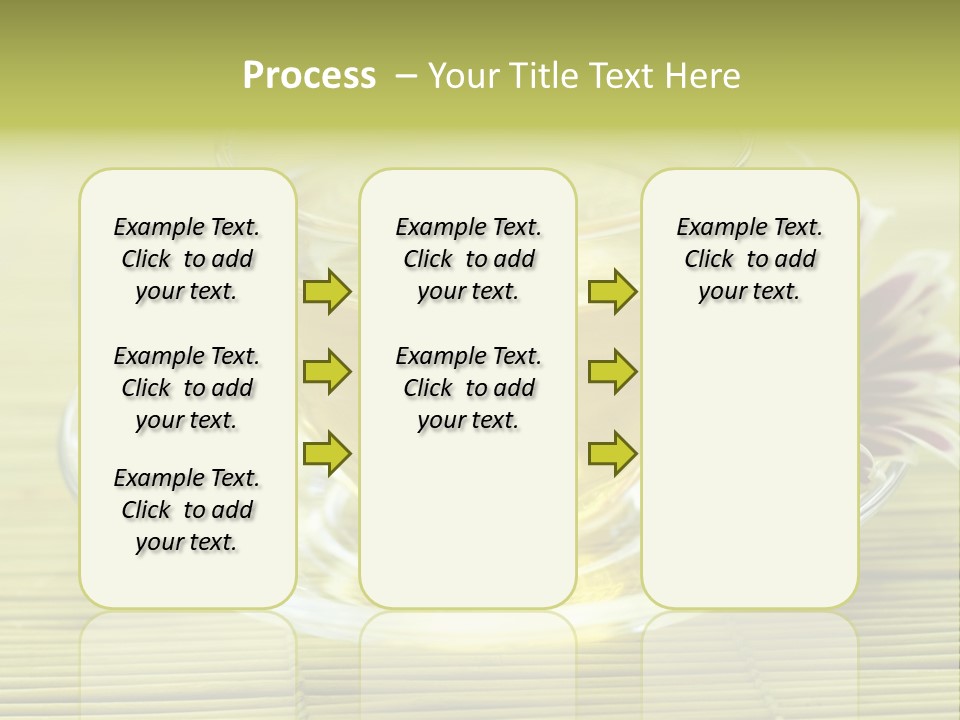 Process – Your Title Text Here

Example Text. Click to add your text.

Example Text. Click to add your text.

Example Text. Click to add your text.

Example Text. Click to add your text.

Example Text. Click to add your text.

Example Text. Click to add your text.